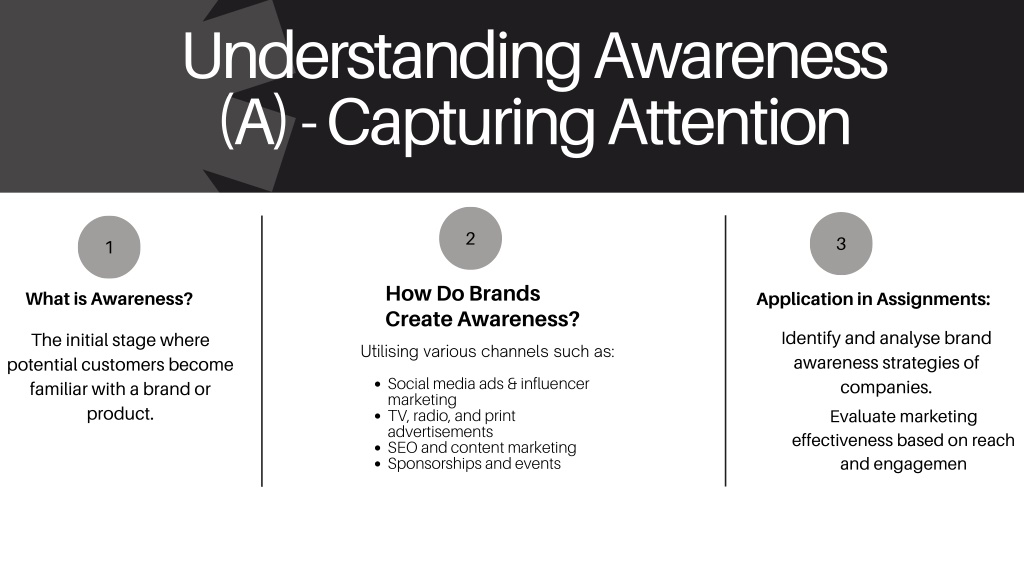 Understanding Awareness (A) - Capturing Attention

1

What is Awareness?

The initial stage where potential customers become familiar with a brand or product.

2

How Do Brands Create Awareness?

Utilising various channels such as:

- Social media ads & influencer marketing
- TV, radio, and print advertisements
- SEO and content marketing
- Sponsorships and events

3

Application in Assignments:

Identify and analyse brand awareness strategies of companies.

Evaluate marketing effectiveness based on reach and engagemen